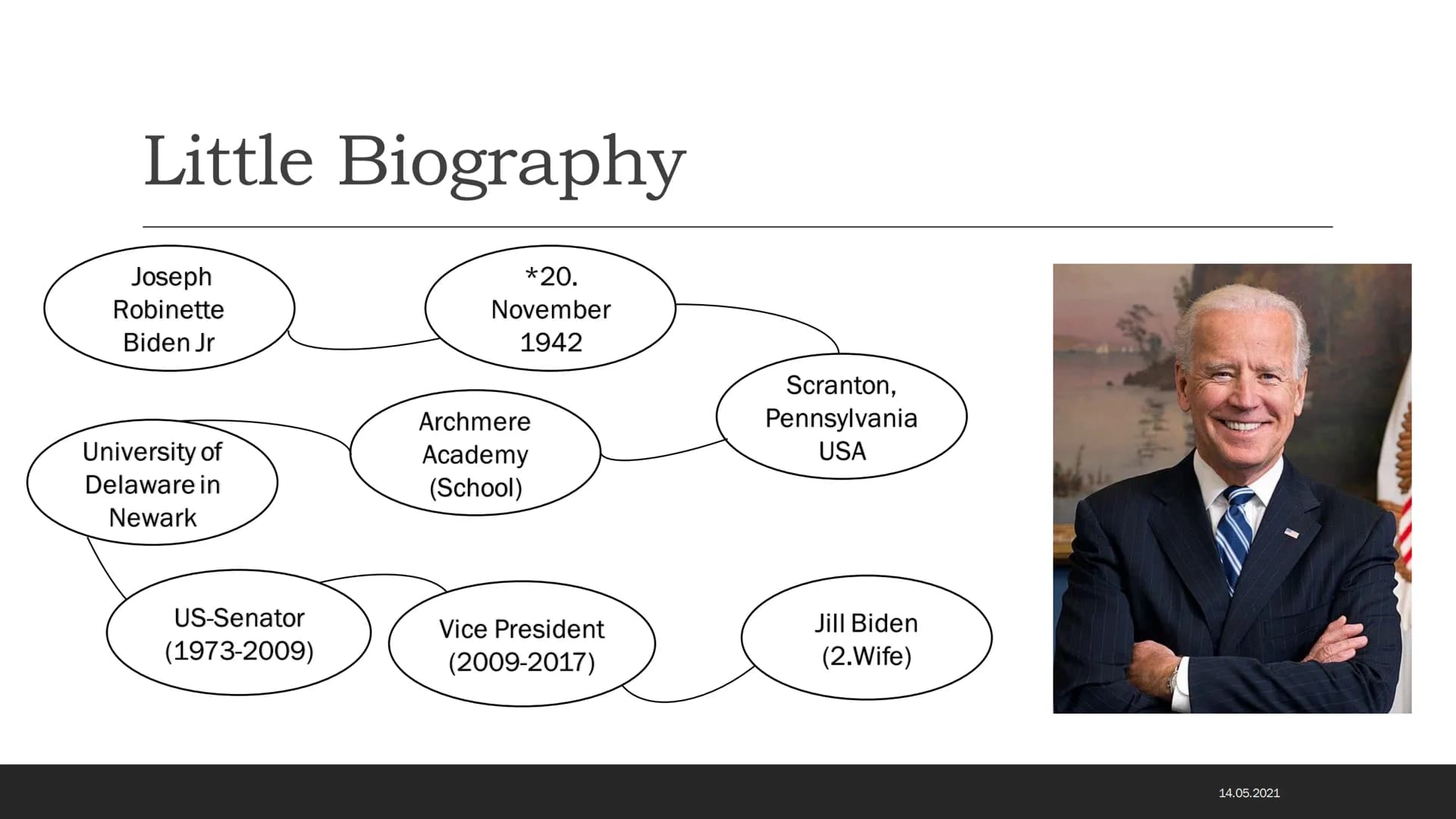 Little Biography

Joseph Robinette Biden Jr

*20. November 1942

Scranton, Pennsylvania USA

Archmere Academy (School)

University of Delaware in Newark

US-Senator (1973-2009)

Vice President (2009-2017)

Jill Biden (2.Wife)

14.05.2021